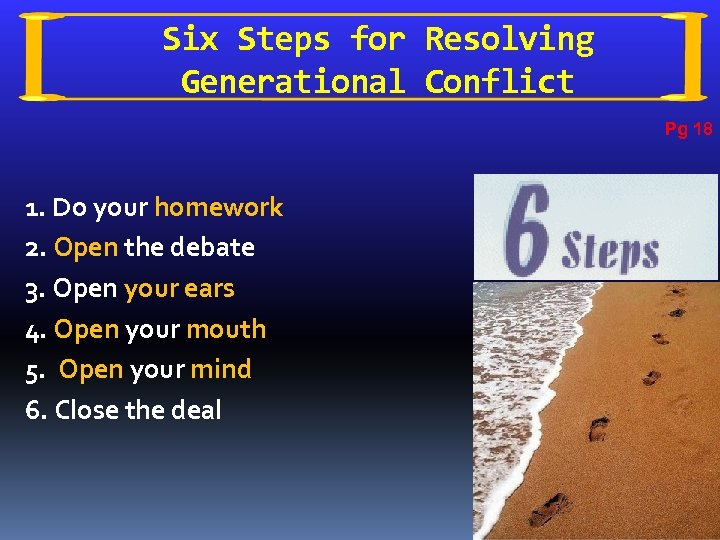 Six Steps for Resolving Generational Conflict

Pg 18

1. Do your homework
2. Open the debate
3. Open your ears
4. Open your mouth
5. Open your mind
6. Close the deal

6 Steps